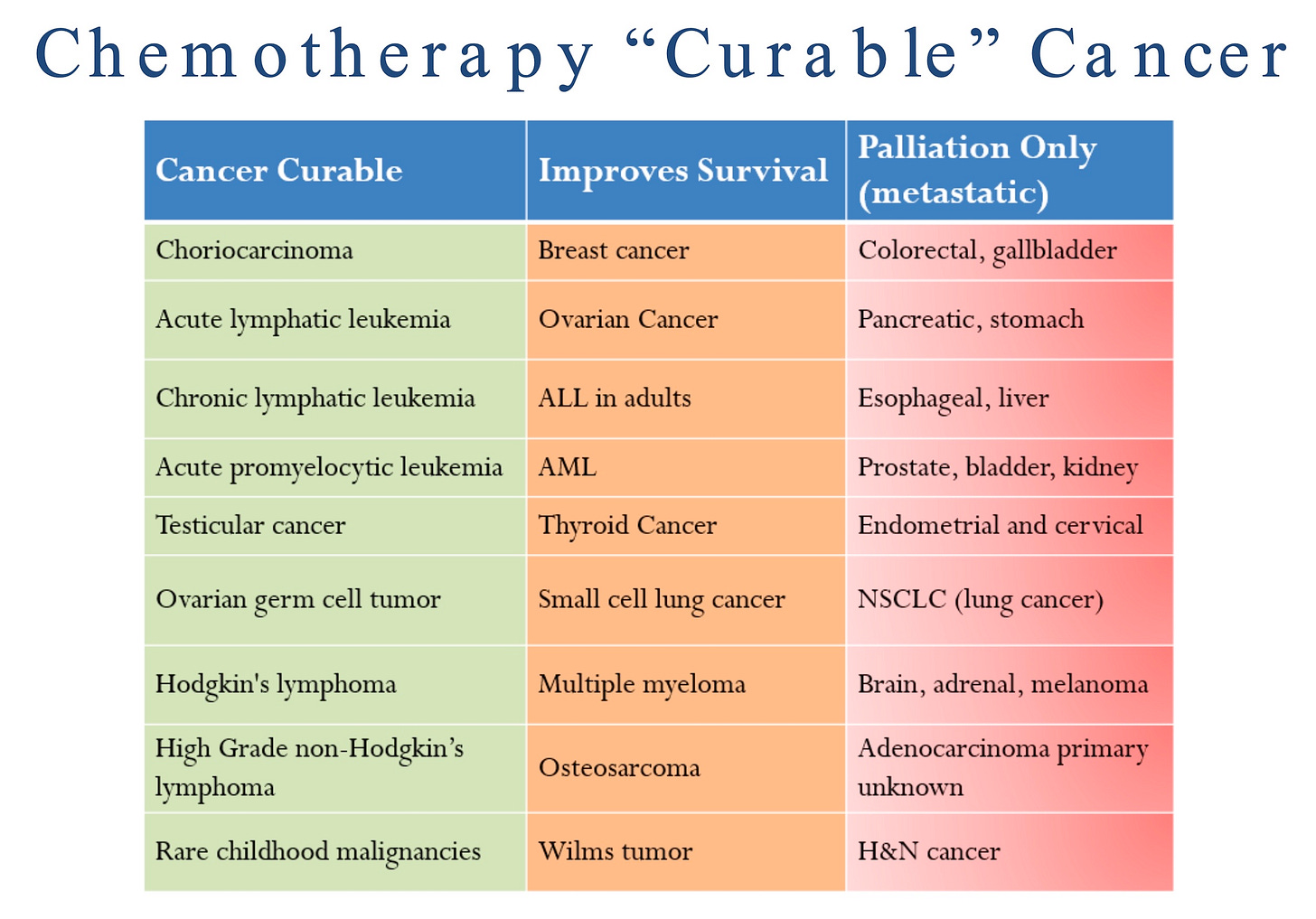 Chemotherapy “Curable” Cancer

| Cancer Curable | Improves Survival | Palliation Only (metastatic) |
|---|---|---|
| Choriocarcinoma | Breast cancer | Colorectal, gallbladder |
| Acute lymphatic leukemia | Ovarian Cancer | Pancreatic, stomach |
| Chronic lymphatic leukemia | ALL in adults | Esophageal, liver |
| Acute promyelocytic leukemia | AML | Prostate, bladder, kidney |
| Testicular cancer | Thyroid Cancer | Endometrial and cervical |
| Ovarian germ cell tumor | Small cell lung cancer | NSCLC (lung cancer) |
| Hodgkin's lymphoma | Multiple myeloma | Brain, adrenal, melanoma |
| High Grade non-Hodgkin’s lymphoma | Osteosarcoma | Adenocarcinoma primary unknown |
| Rare childhood malignancies | Wilms tumor | H&N cancer |